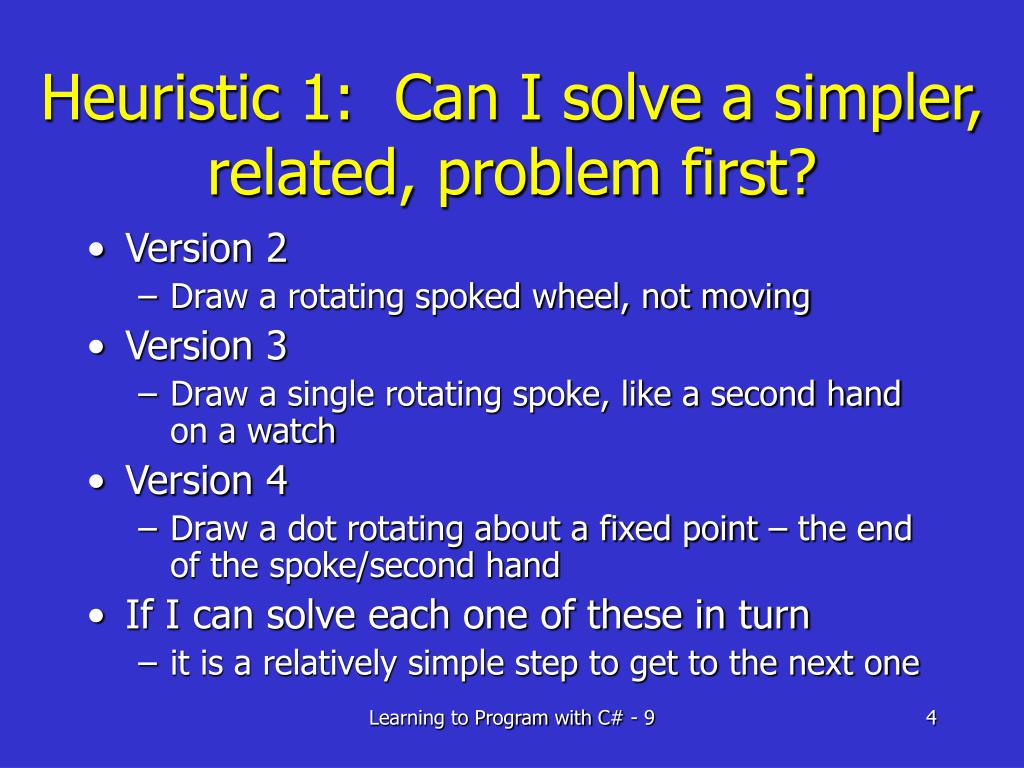 Heuristic 1: Can I solve a simpler, related, problem first?

• Version 2
– Draw a rotating spoked wheel, not moving
• Version 3
– Draw a single rotating spoke, like a second hand on a watch
• Version 4
– Draw a dot rotating about a fixed point – the end of the spoke/second hand
• If I can solve each one of these in turn
– it is a relatively simple step to get to the next one

Learning to Program with C# - 9

4